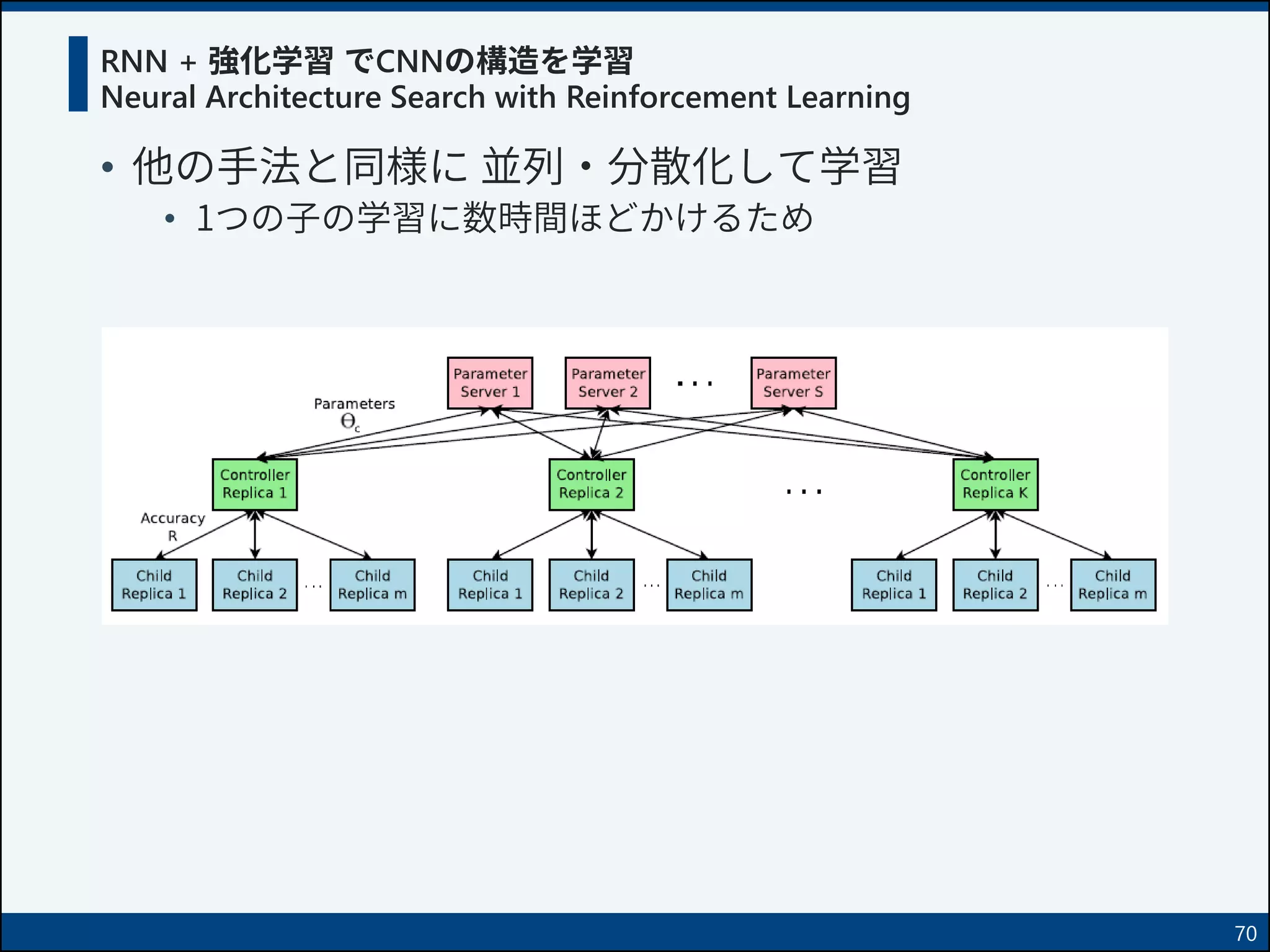 RNN + 強化学習 でCNNの構造を学習
Neural Architecture Search with Reinforcement Learning

• 他の手法と同様に 並列・分散化して学習
  • 1つの子の学習に数時間ほどかけるため

Parameter Server 1
Parameter Server 2
...
Parameter Server S

Parameters $\Theta_c$

Controller Replica 1
Controller Replica 2
...
Controller Replica K

Accuracy R

Child Replica 1
Child Replica 2
...
Child Replica m
Child Replica 1
Child Replica 2
...
Child Replica m
Child Replica 1
Child Replica 2
...
Child Replica m

70